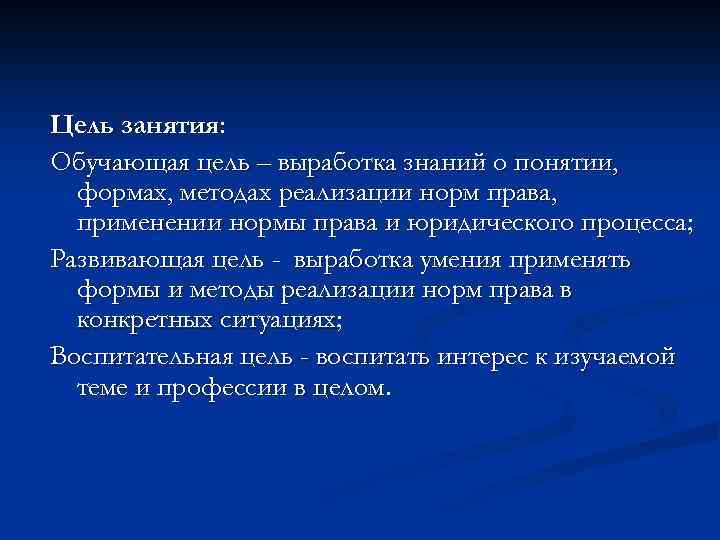 Цель занятия:

Обучающая цель – выработка знаний о понятии, формах, методах реализации норм права, применении нормы права и юридического процесса;

Развивающая цель - выработка умения применять формы и методы реализации норм права в конкретных ситуациях;

Воспитательная цель - воспитать интерес к изучаемой теме и профессии в целом.